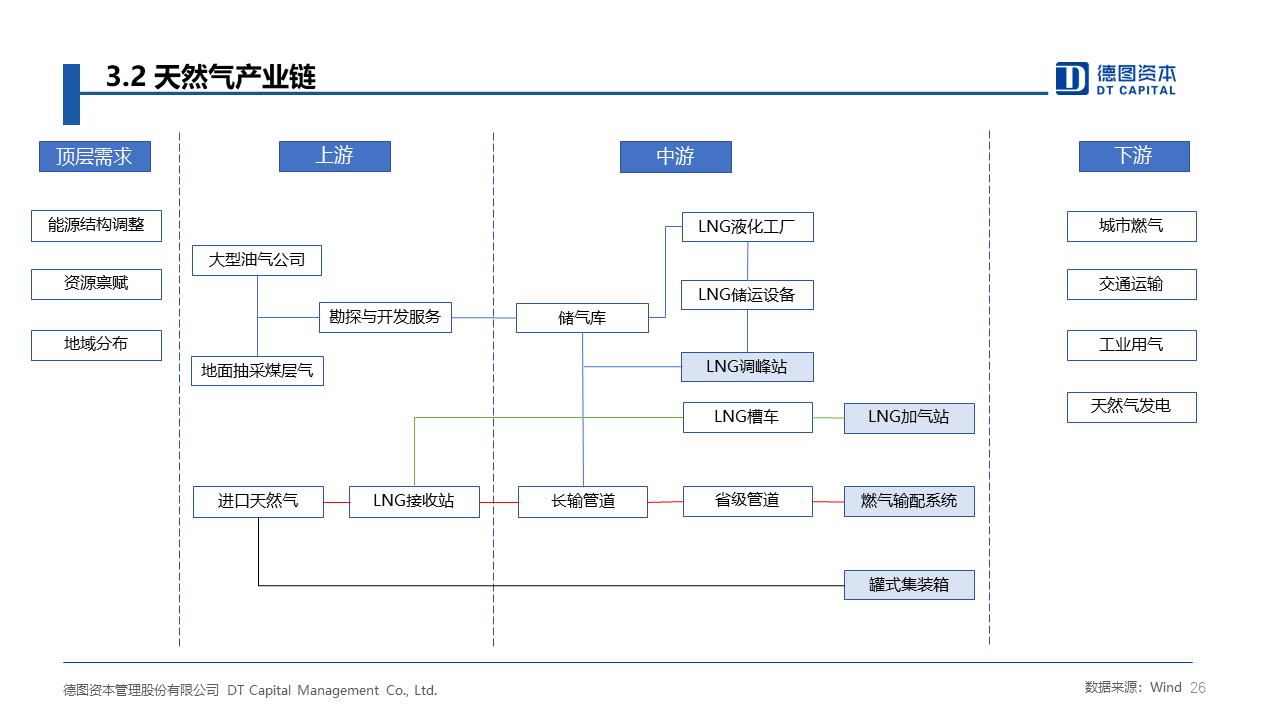 3.2 天然气产业链

德图资本
DT CAPITAL

顶层需求

能源结构调整

资源禀赋

地域分布

上游

大型油气公司

勘探与开发服务

地面抽采煤层气

进口天然气

LNG接收站

中游

LNG液化工厂

LNG储运设备

储气库

LNG调峰站

LNG槽车

LNG加气站

长输管道

省级管道

燃气输配系统

罐式集装箱

下游

城市燃气

交通运输

工业用气

天然气发电

德图资本管理股份有限公司 DT Capital Management Co., Ltd.

数据来源：Wind 26